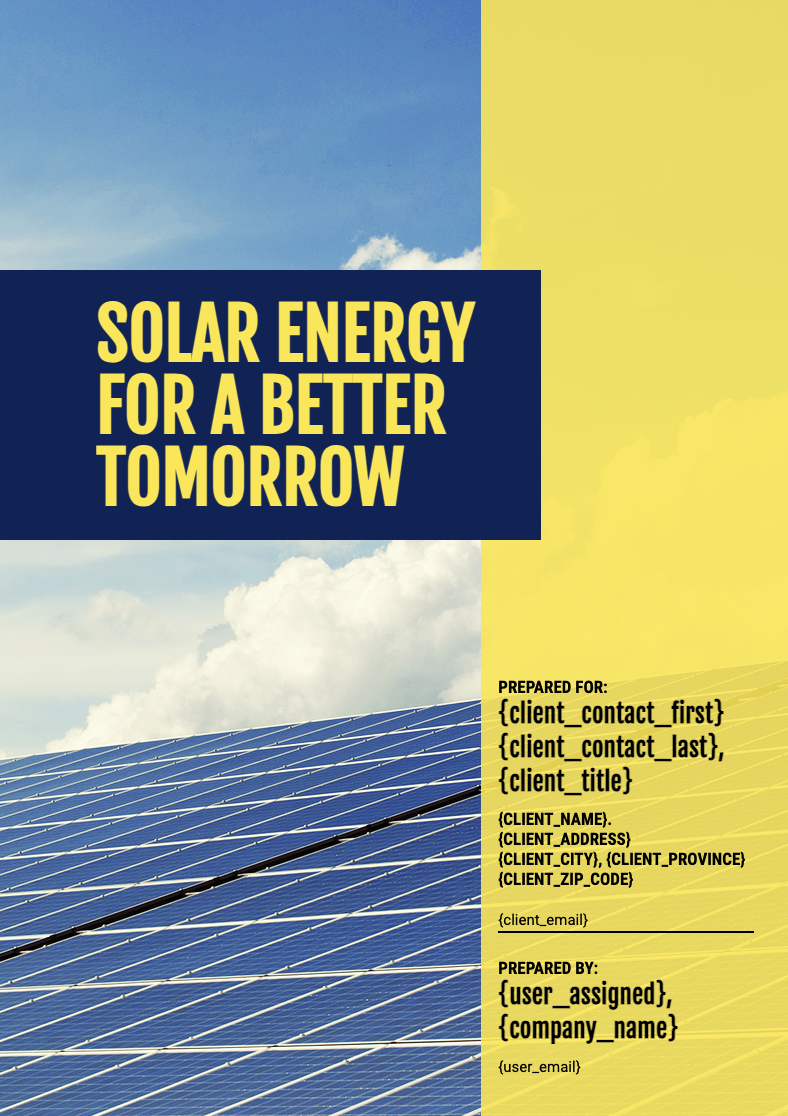 SOLAR ENERGY FOR A BETTER TOMORROW

PREPARED FOR:
{client_contact_first} {client_contact_last}, {client_title}

{CLIENT_NAME}.
{CLIENT_ADDRESS}
{CLIENT_CITY}, {CLIENT_PROVINCE}
{CLIENT_ZIP_CODE}

{client_email}

PREPARED BY:
{user_assigned}, {company_name}

{user_email}